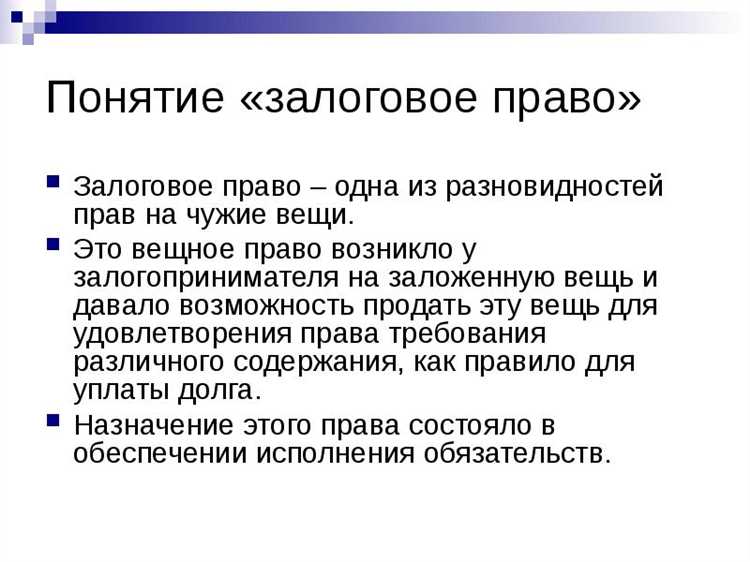 Понятие «залоговое право»

Залоговое право – одна из разновидностей прав на чужие вещи.

Это вещное право возникло у залогопринимателя на заложенную вещь и давало возможность продать эту вещь для удовлетворения права требования различного содержания, как правило для уплаты долга.

Назначение этого права состояло в обеспечении исполнения обязательств.